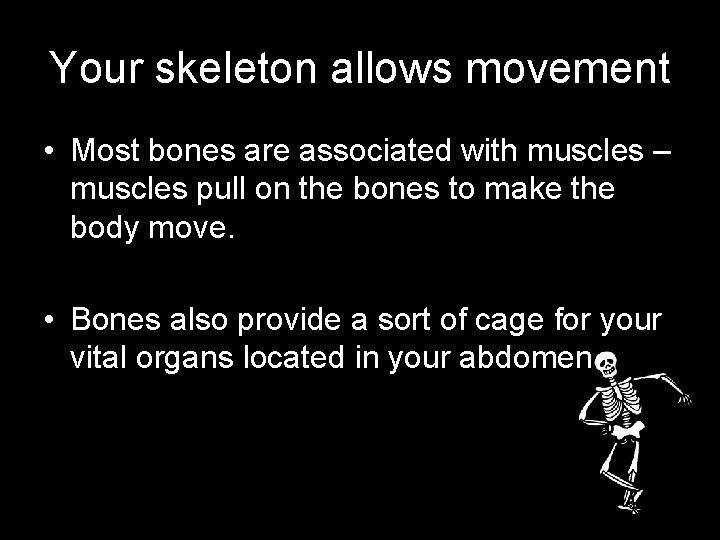 Your skeleton allows movement

• Most bones are associated with muscles – muscles pull on the bones to make the body move.

• Bones also provide a sort of cage for your vital organs located in your abdomen